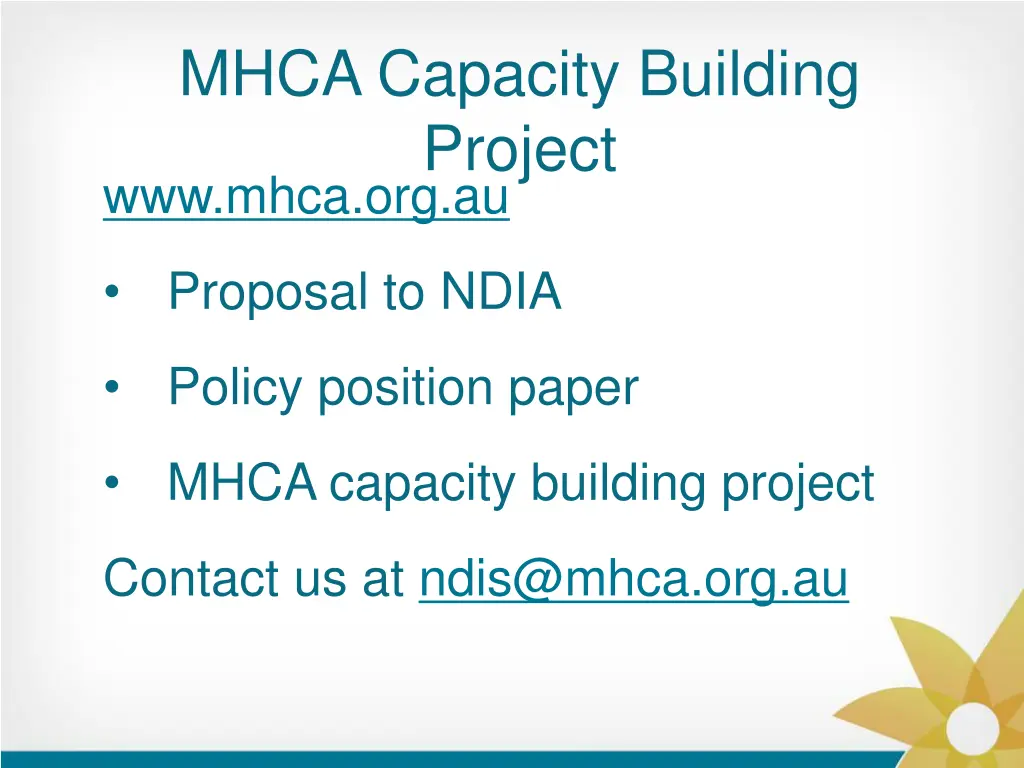 MHCA Capacity Building Project

www.mhca.org.au

• Proposal to NDIA

• Policy position paper

• MHCA capacity building project

Contact us at ndis@mhca.org.au